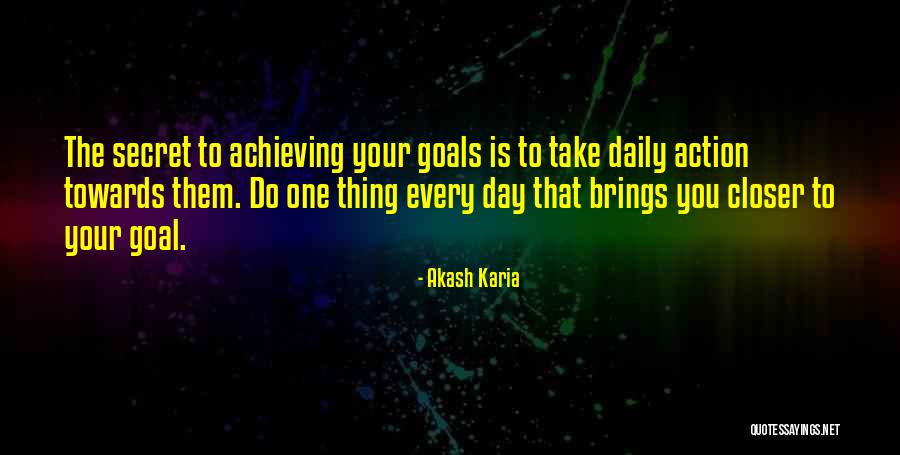 The secret to achieving your goals is to take daily action towards them. Do one thing every day that brings you closer to your goal.

- Akash Karia

QUOTESSAYINGS.NET